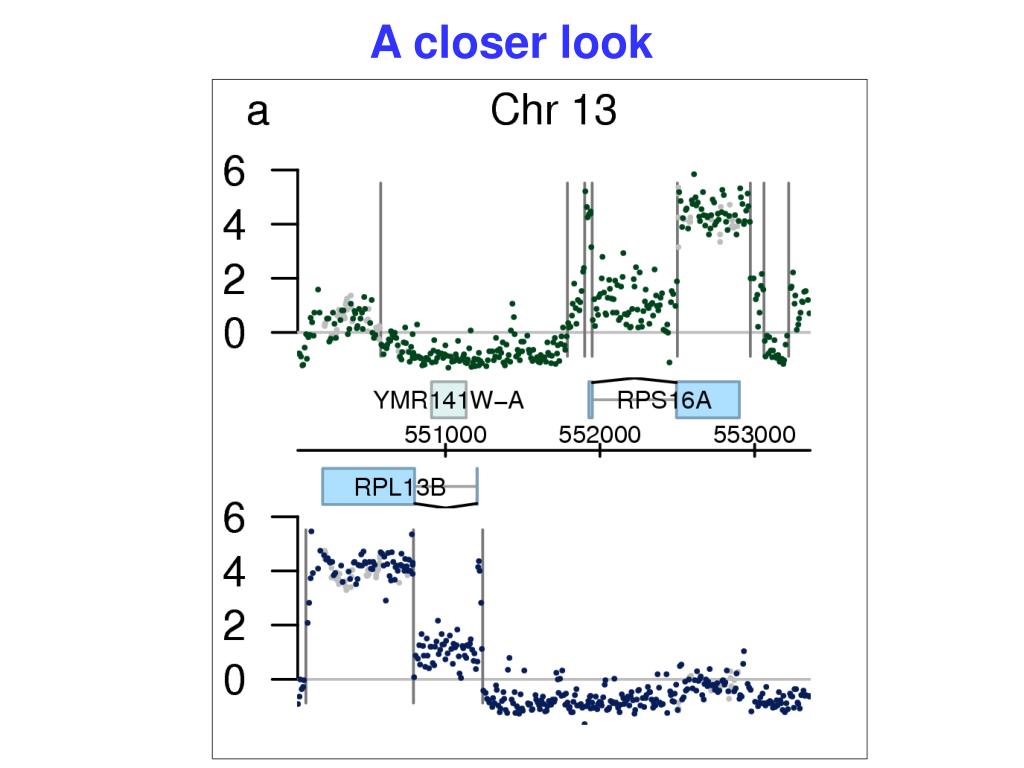 A closer look

a

Chr 13

6
4
2
0

YMR141W−A

RPS16A

551000

552000

553000

RPL13B

6
4
2
0